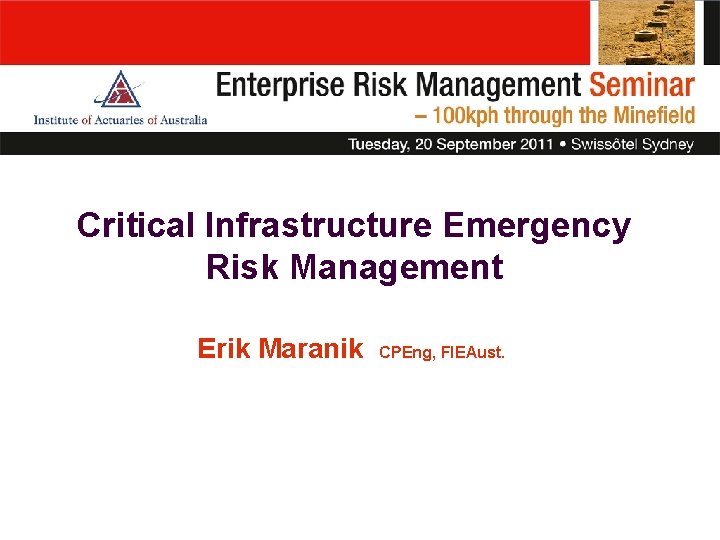 Institute of Actuaries of Australia

Enterprise Risk Management Seminar
– 100kph through the Minefield

Tuesday, 20 September 2011 • Swissôtel Sydney

Critical Infrastructure Emergency Risk Management

Erik Maranik CPEng, FIEAust.